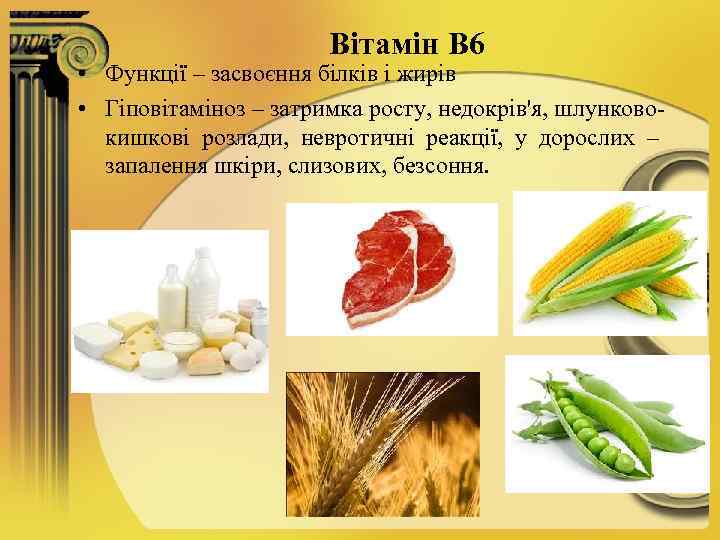 Вітамін В6

• Функції – засвоєння білків і жирів
• Гіповітаміноз – затримка росту, недокрів'я, шлунково-кишкові розлади, невротичні реакції, у дорослих – запалення шкіри, слизових, безсоння.